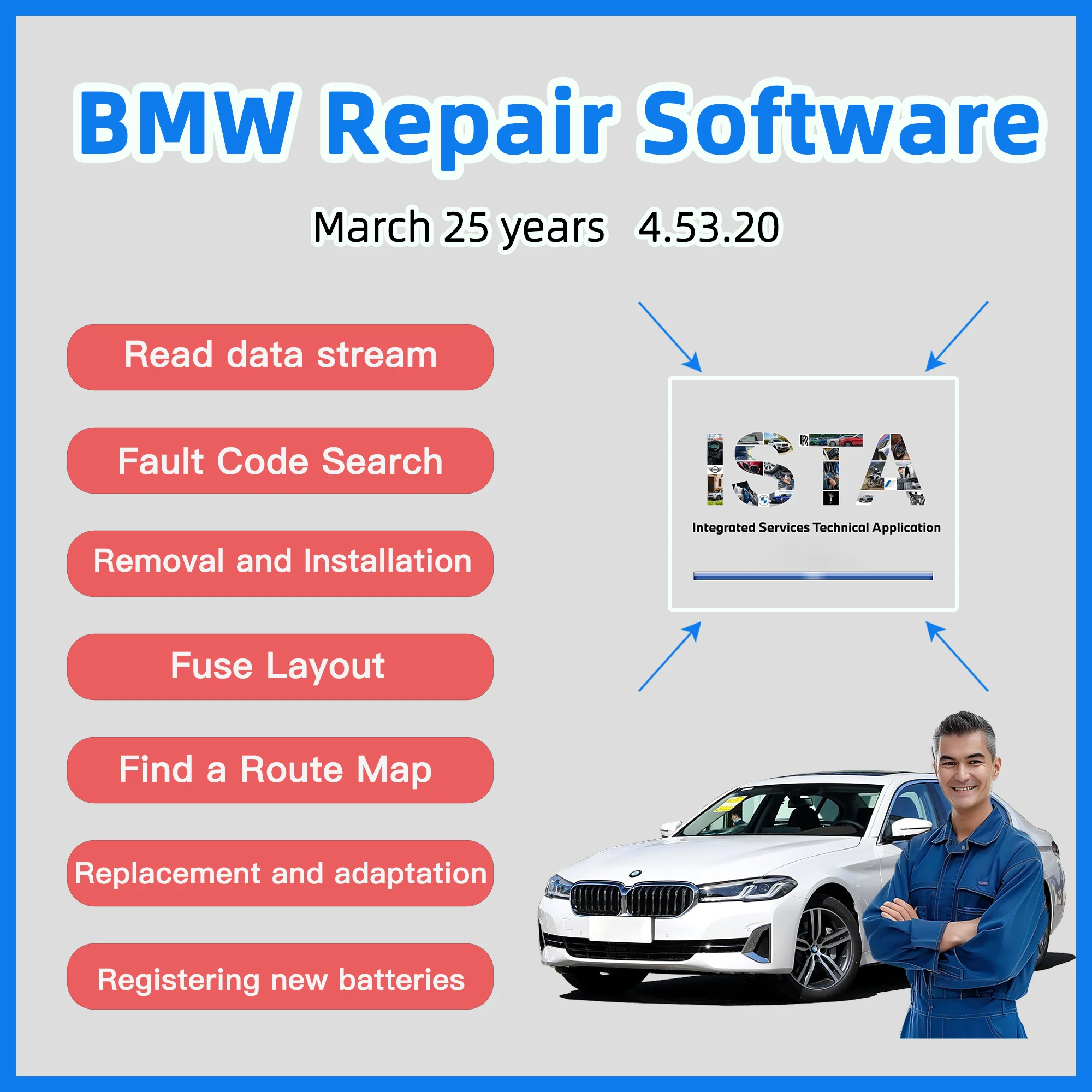 BMW Repair Software

March 25 years 4.53.20

Read data stream

Fault Code Search

Removal and Installation

Fuse Layout

Find a Route Map

Replacement and adaptation

Registering new batteries

ISTA

Integrated Services Technical Application